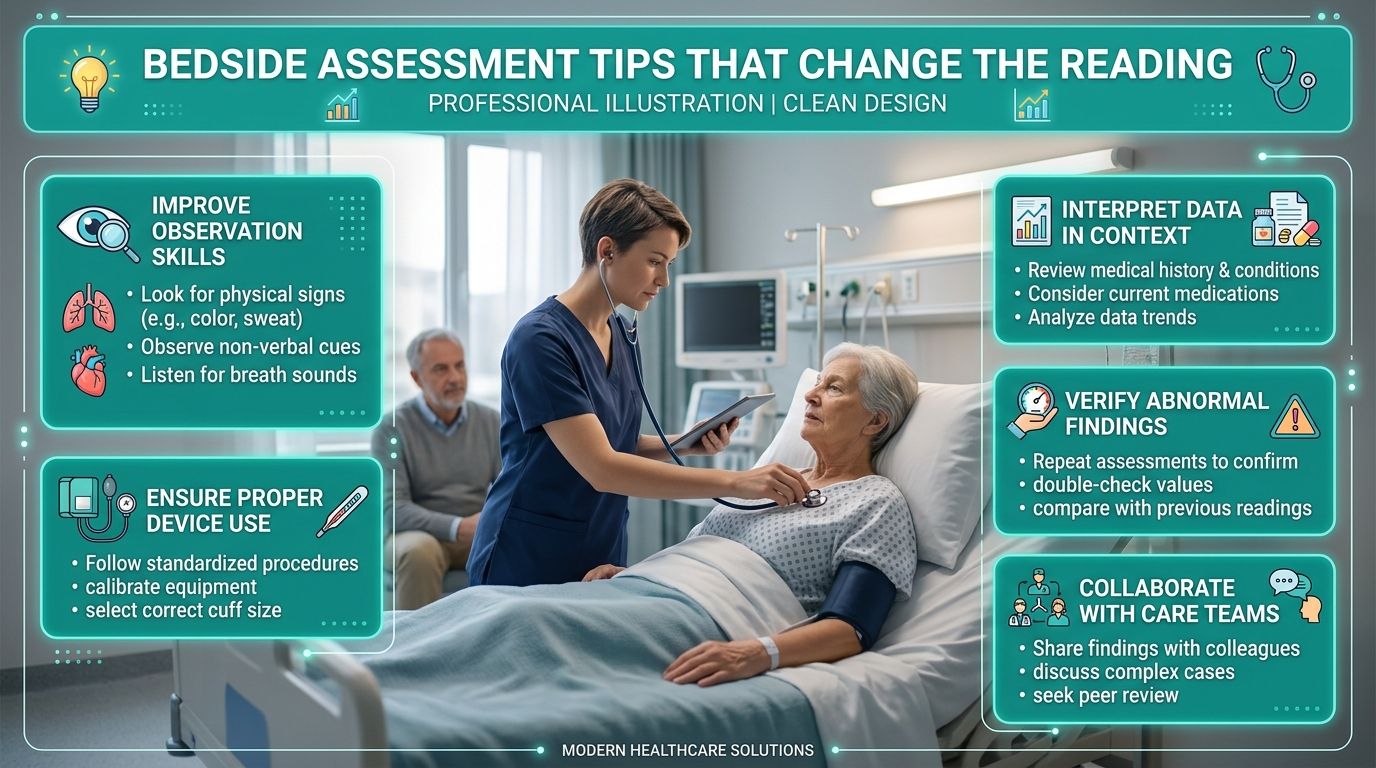 BEDSIDE ASSESSMENT TIPS THAT CHANGE THE READING
PROFESSIONAL ILLUSTRATION | CLEAN DESIGN

IMPROVE OBSERVATION SKILLS
• Look for physical signs (e.g., color, sweat)
• Observe non-verbal cues
• Listen for breath sounds

ENSURE PROPER DEVICE USE
• Follow standardized procedures
• calibrate equipment
• select correct cuff size

INTERPRET DATA IN CONTEXT
• Review medical history & conditions
• Consider current medications
• Analyze data trends

VERIFY ABNORMAL FINDINGS
• Repeat assessments to confirm
• double-check values
• compare with previous readings

COLLABORATE WITH CARE TEAMS
• Share findings with colleagues
• discuss complex cases
• seek peer review

MODERN HEALTHCARE SOLUTIONS